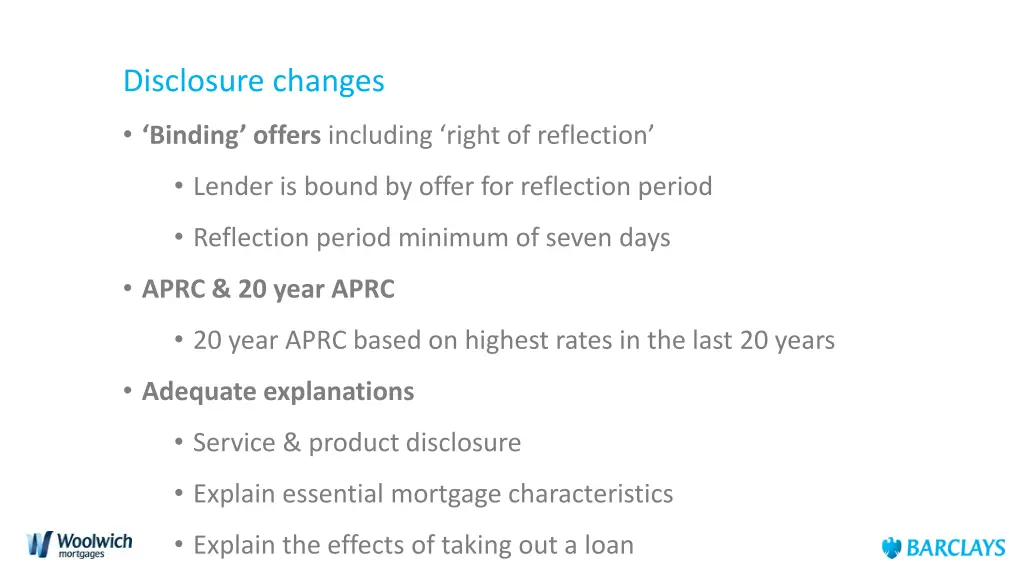 Disclosure changes

• ‘Binding’ offers including ‘right of reflection’

• Lender is bound by offer for reflection period

• Reflection period minimum of seven days

• APRC & 20 year APRC

• 20 year APRC based on highest rates in the last 20 years

• Adequate explanations

• Service & product disclosure

• Explain essential mortgage characteristics

• Explain the effects of taking out a loan

Woolwich mortgages

BARCLAYS